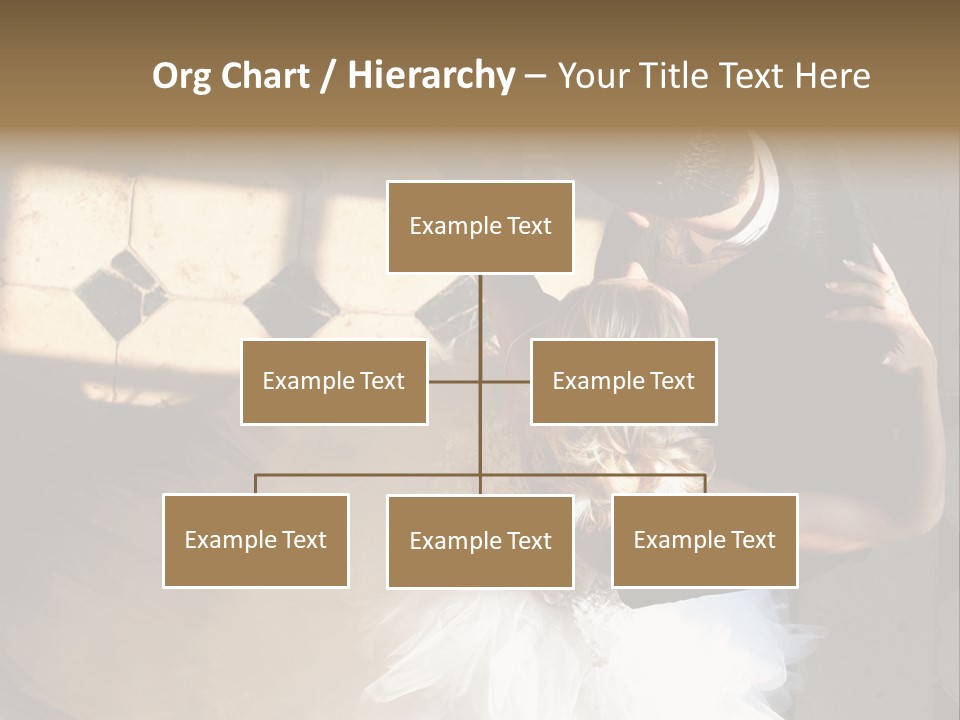 Org Chart / Hierarchy – Your Title Text Here

Example Text

Example Text

Example Text

Example Text

Example Text

Example Text